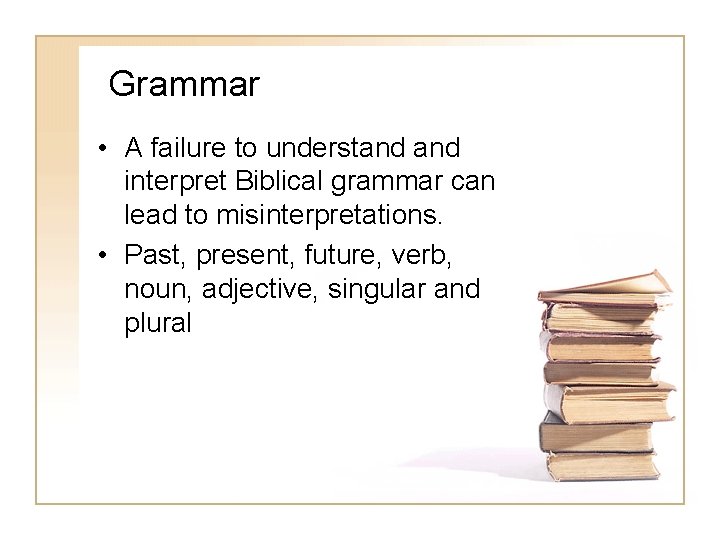 Grammar

• A failure to understand and interpret Biblical grammar can lead to misinterpretations.
• Past, present, future, verb, noun, adjective, singular and plural